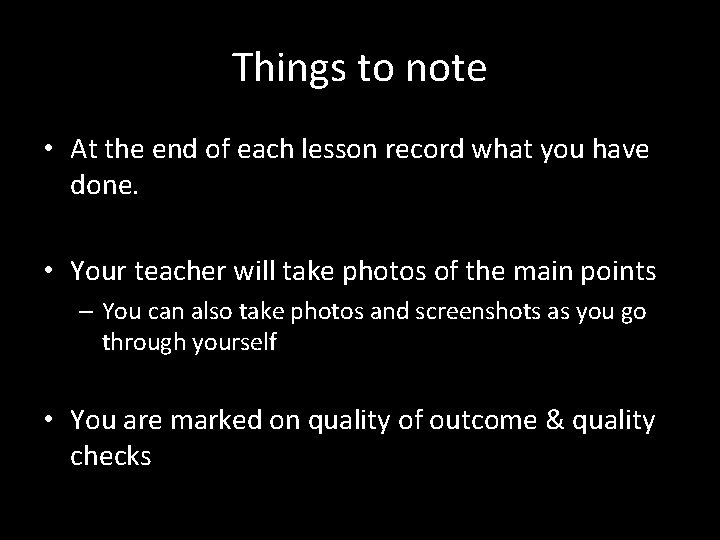 Things to note

• At the end of each lesson record what you have done.

• Your teacher will take photos of the main points
– You can also take photos and screenshots as you go through yourself

• You are marked on quality of outcome & quality checks